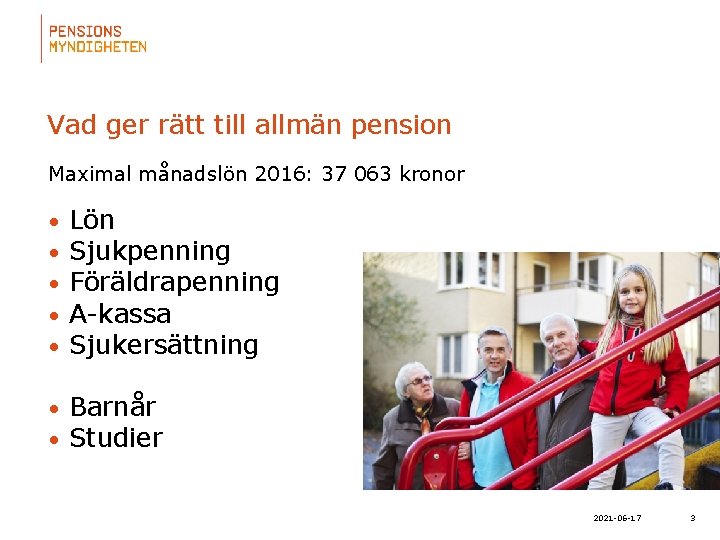 PENSIONS
MYNDIGHETEN

Vad ger rätt till allmän pension

Maximal månadslön 2016: 37 063 kronor

• Lön
• Sjukpenning
• Föräldrapenning
• A-kassa
• Sjukersättning

• Barnår
• Studier

2021-06-17

3